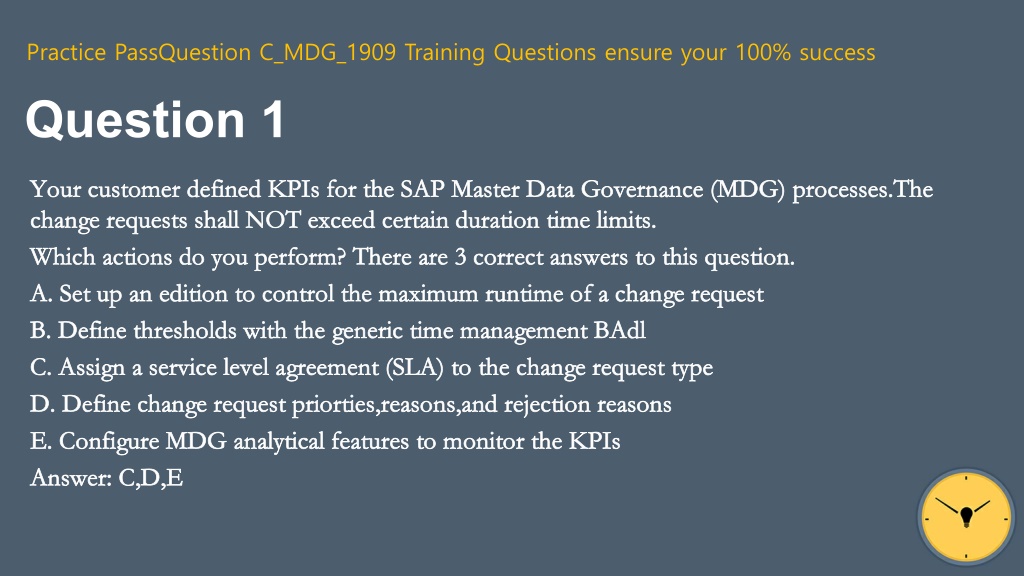 Practice PassQuestion C_MDG_1909 Training Questions ensure your 100% success

Question 1

Your customer defined KPIs for the SAP Master Data Governance (MDG) processes.The change requests shall NOT exceed certain duration time limits.
Which actions do you perform? There are 3 correct answers to this question.
A. Set up an edition to control the maximum runtime of a change request
B. Define thresholds with the generic time management BAdl
C. Assign a service level agreement (SLA) to the change request type
D. Define change request priorties,reasons,and rejection reasons
E. Configure MDG analytical features to monitor the KPIs
Answer: C,D,E